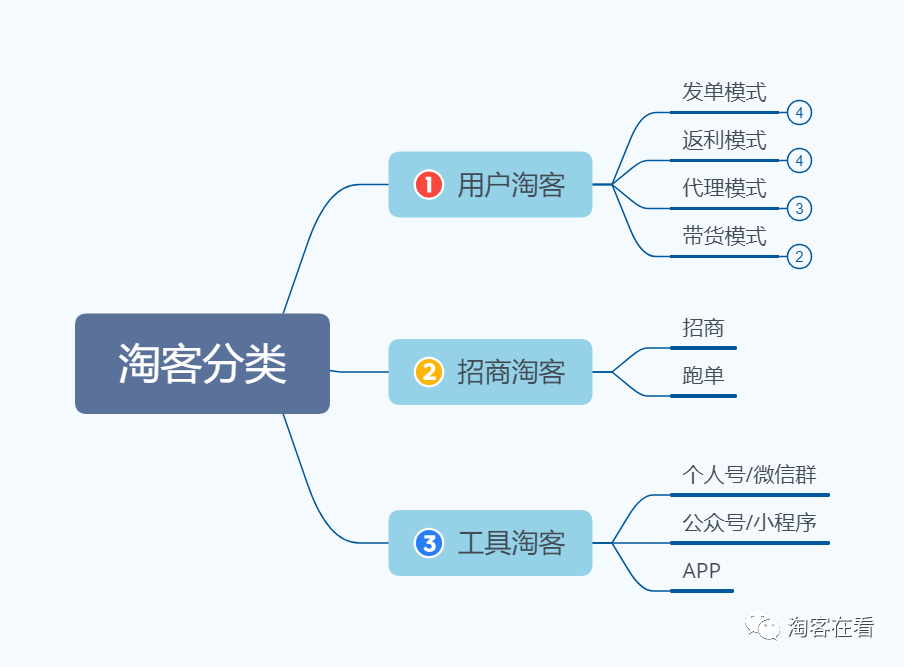 淘客分类

1 用户淘客

发单模式 4

返利模式 4

代理模式 3

带货模式 2

2 招商淘客

招商

跑单

3 工具淘客

个人号/微信群

公众号/小程序

APP

淘客在看